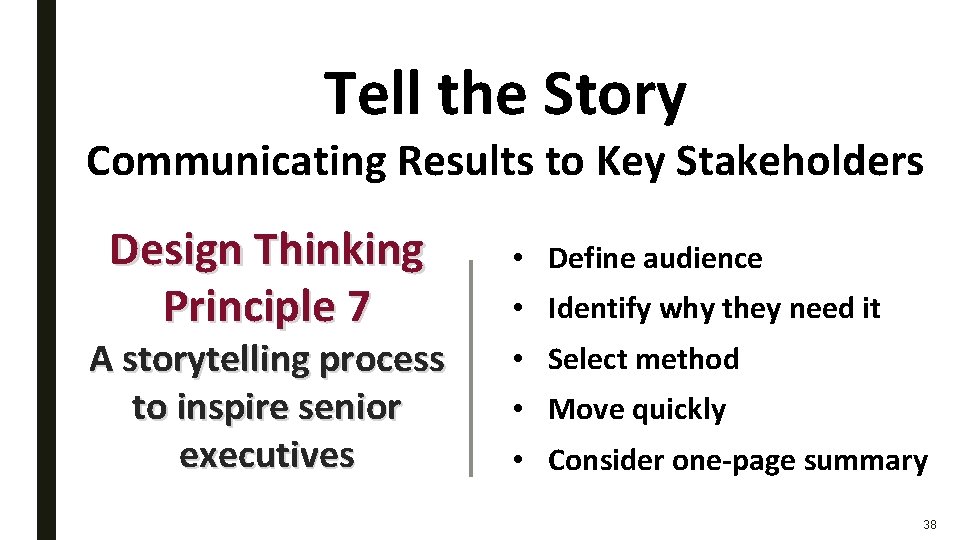 Tell the Story

Communicating Results to Key Stakeholders

Design Thinking Principle 7

A storytelling process to inspire senior executives

• Define audience
• Identify why they need it
• Select method
• Move quickly
• Consider one-page summary

38